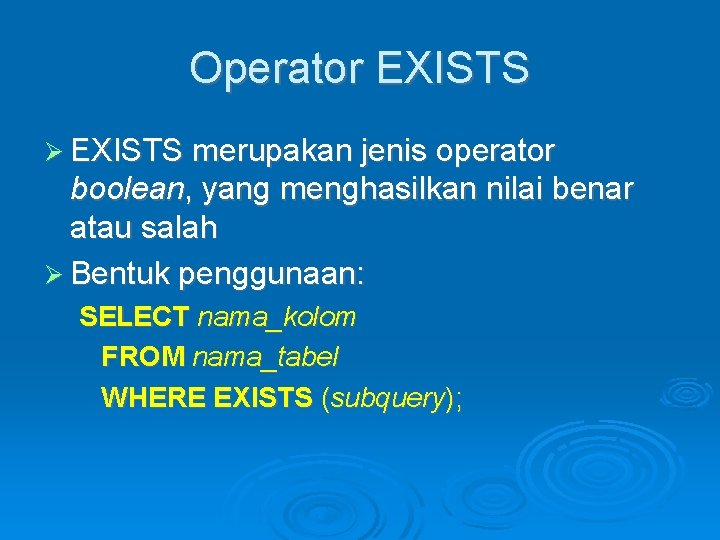 Operator EXISTS

➢ EXISTS merupakan jenis operator boolean, yang menghasilkan nilai benar atau salah

➢ Bentuk penggunaan:

SELECT nama_kolom
FROM nama_tabel
WHERE EXISTS (subquery);